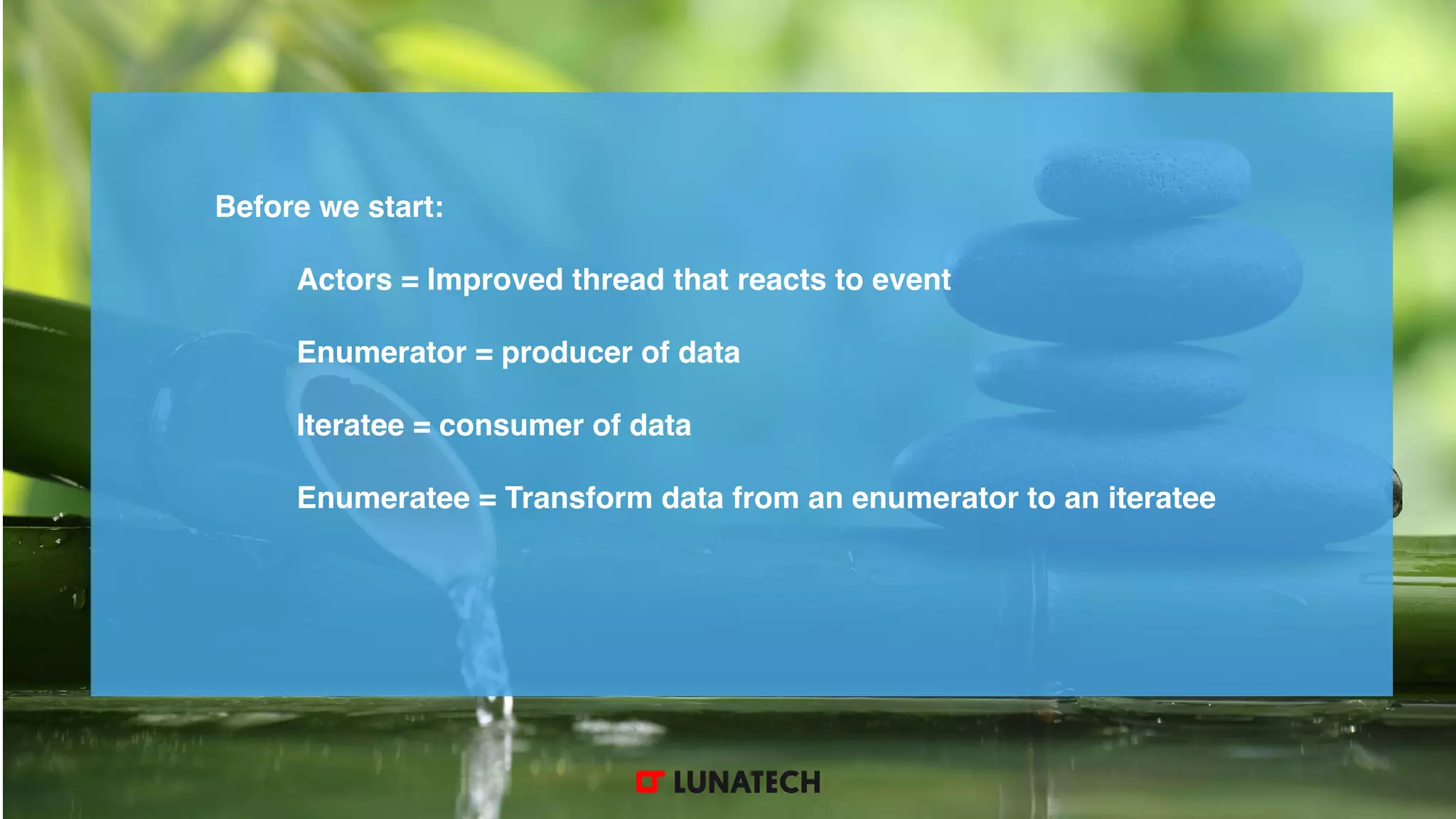 Before we start:

Actors = Improved thread that reacts to event

Enumerator = producer of data

Iteratee = consumer of data

Enumeratee = Transform data from an enumerator to an iteratee

LUNATECH